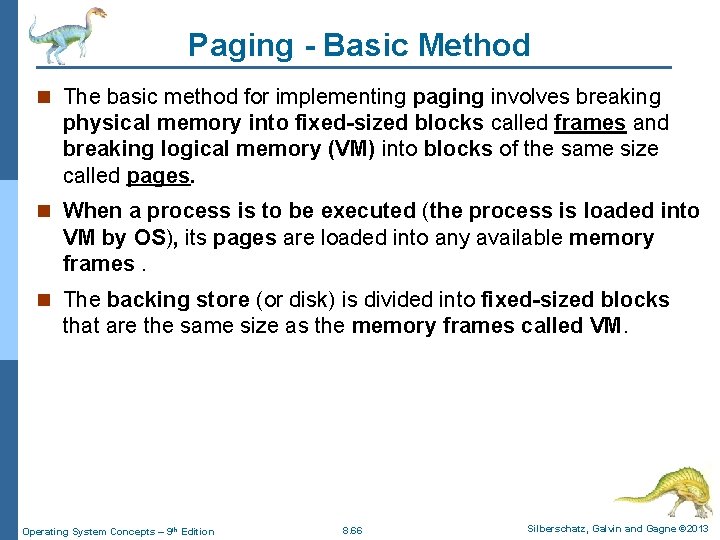 Paging - Basic Method

The basic method for implementing paging involves breaking physical memory into fixed-sized blocks called frames and breaking logical memory (VM) into blocks of the same size called pages.

When a process is to be executed (the process is loaded into VM by OS), its pages are loaded into any available memory frames .

The backing store (or disk) is divided into fixed-sized blocks that are the same size as the memory frames called VM.

Operating System Concepts – 9th Edition 8.66 Silberschatz, Galvin and Gagne ©2013